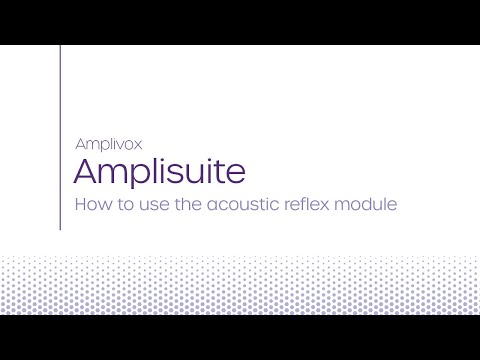 Amplivox
Amplisuite
How to use the acoustic reflex module